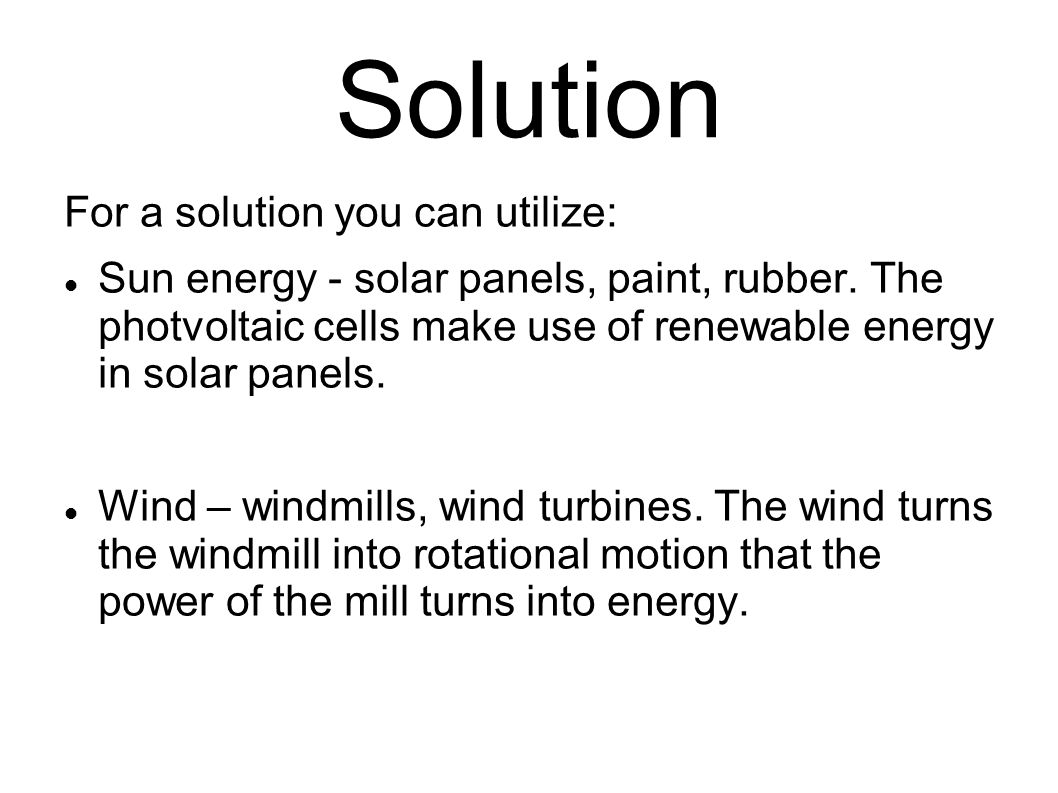 Solution

For a solution you can utilize:

- Sun energy - solar panels, paint, rubber. The photvoltaic cells make use of renewable energy in solar panels.

- Wind – windmills, wind turbines. The wind turns the windmill into rotational motion that the power of the mill turns into energy.